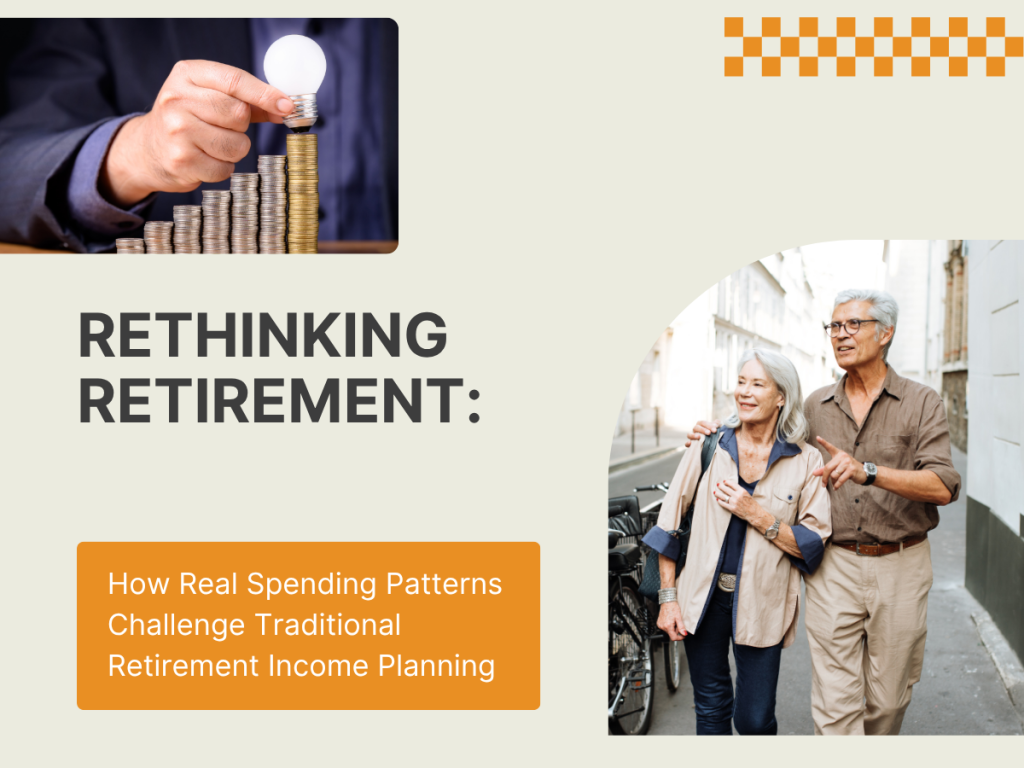 RETHINKING RETIREMENT:

How Real Spending Patterns Challenge Traditional Retirement Income Planning